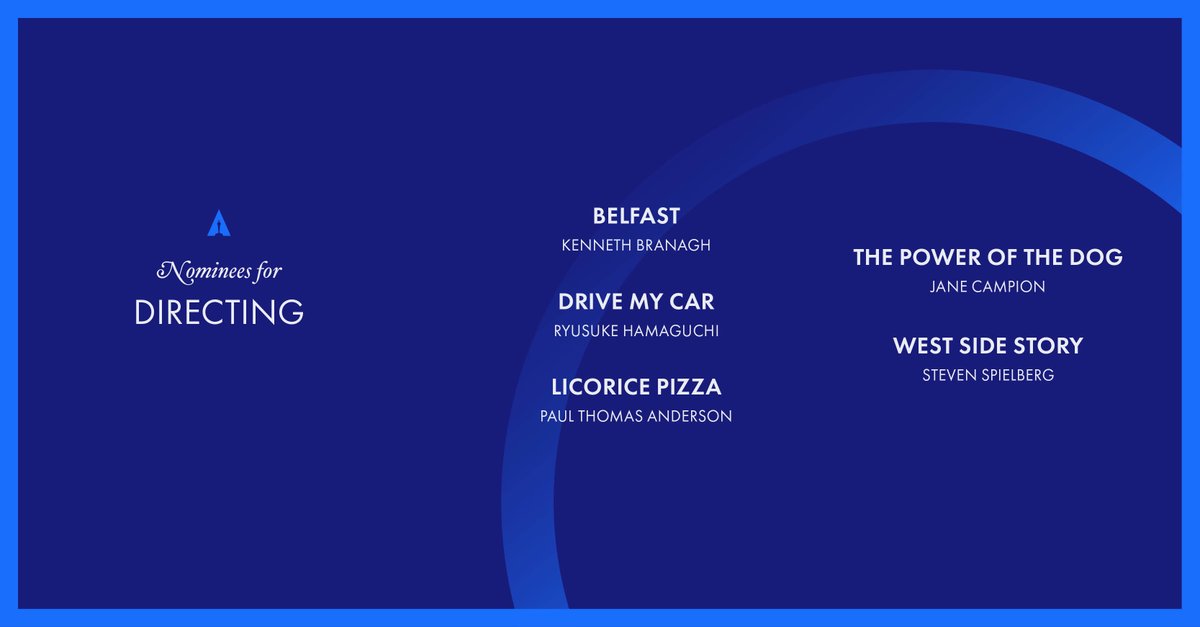 Nominees for
DIRECTING

BELFAST
KENNETH BRANAGH

DRIVE MY CAR
RYUSUKE HAMAGUCHI

LICORICE PIZZA
PAUL THOMAS ANDERSON

THE POWER OF THE DOG
JANE CAMPION

WEST SIDE STORY
STEVEN SPIELBERG